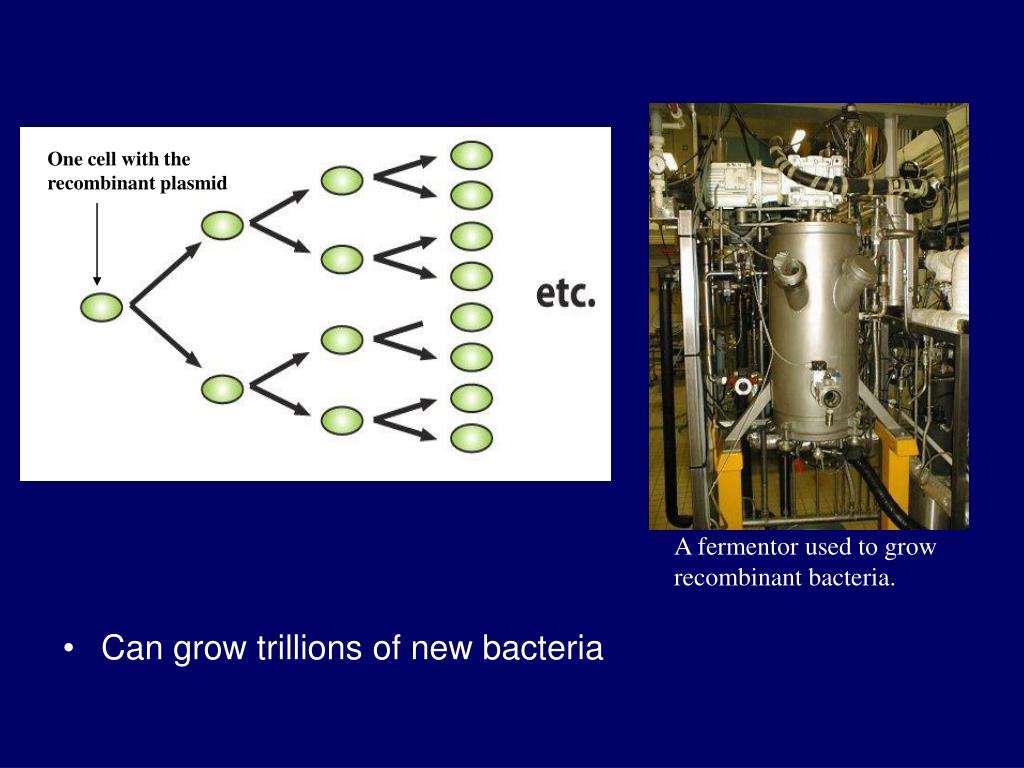 One cell with the recombinant plasmid

etc.

A fermentor used to grow recombinant bacteria.

• Can grow trillions of new bacteria